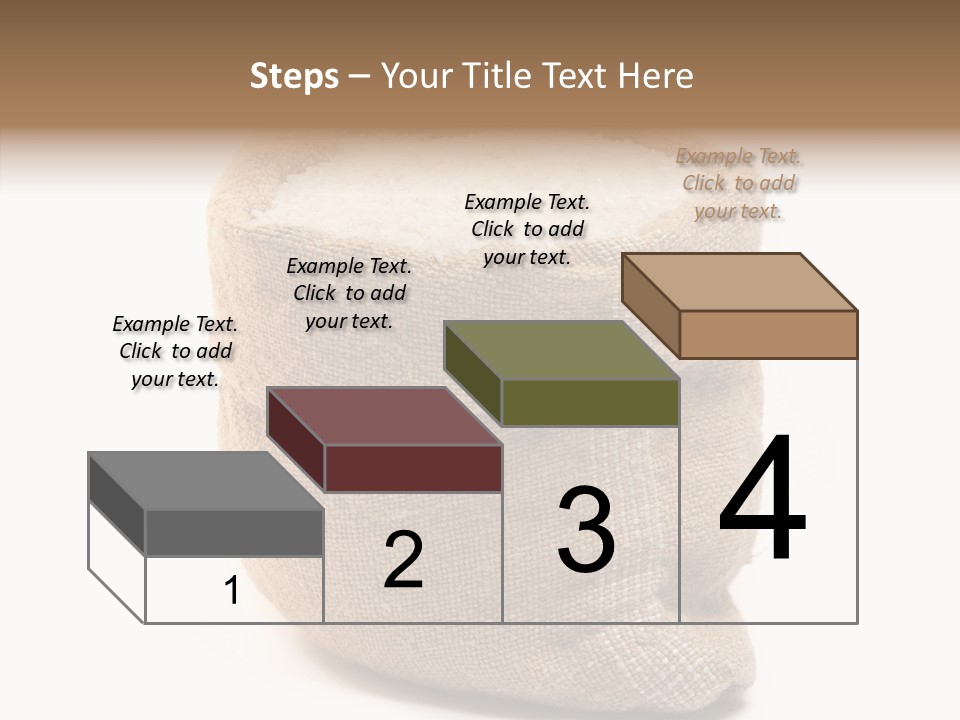 Steps – Your Title Text Here

Example Text. Click to add your text.

Example Text. Click to add your text.

Example Text. Click to add your text.

Example Text. Click to add your text.

1

2

3

4